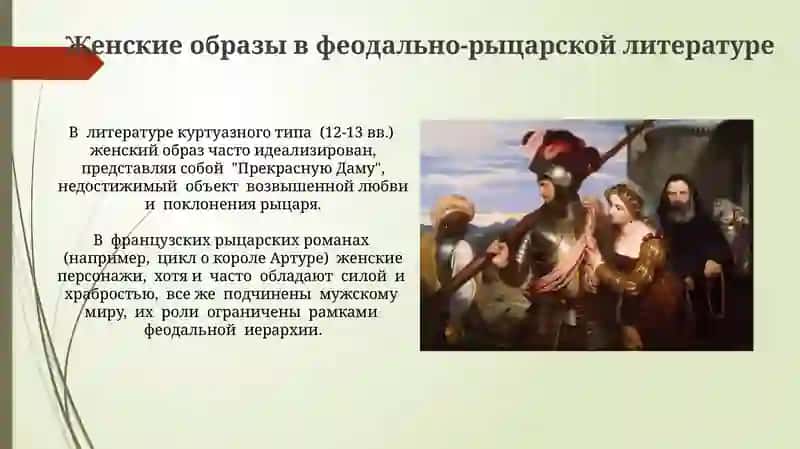 Женские образы в феодально-рыцарской литературе

В литературе куртуазного типа (12-13 вв.) женский образ часто идеализирован, представляя собой "Прекрасную Даму", недостижимый объект возвышенной любви и поклонения рыцаря.

В французских рыцарских романах (например, цикл о короле Артуре) женские персонажи, хотя и часто обладают силой и храбростью, все же подчинены мужскому миру, их роли ограничены рамками феодальной иерархии.